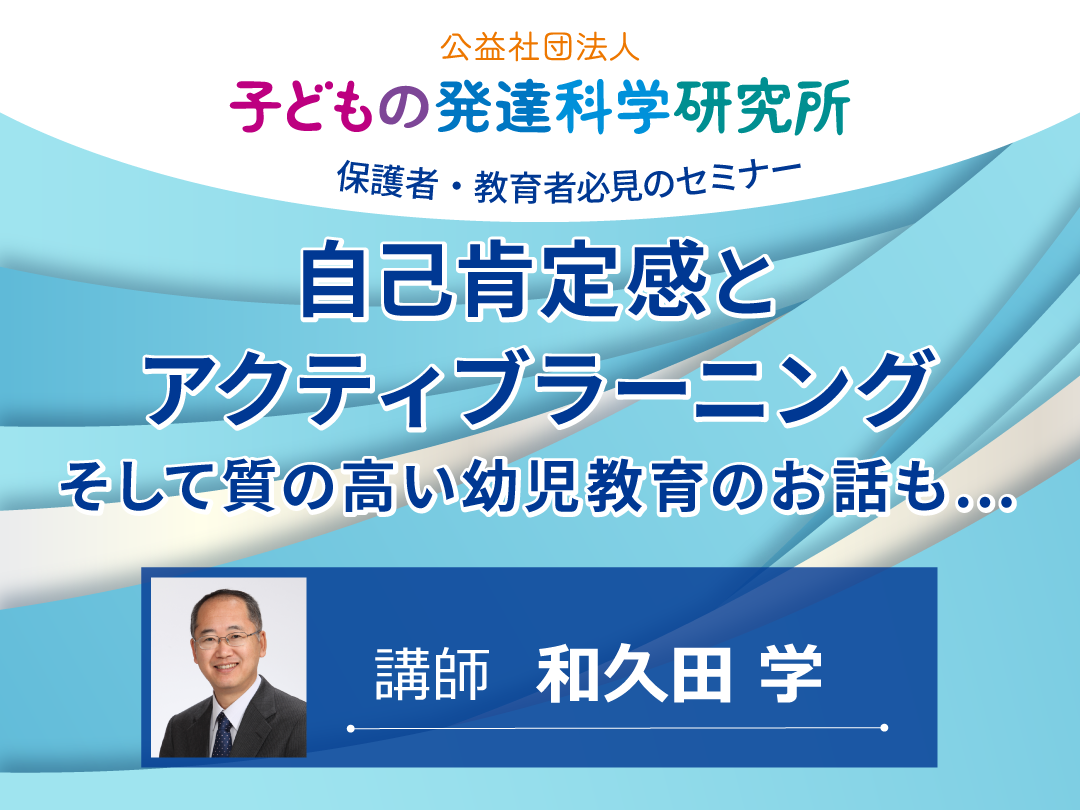 公益社団法人
子どもの発達科学研究所

保護者・教育者必見のセミナー

自己肯定感と
アクティブラーニング
そして質の高い幼児教育のお話も…

講師　和久田 学